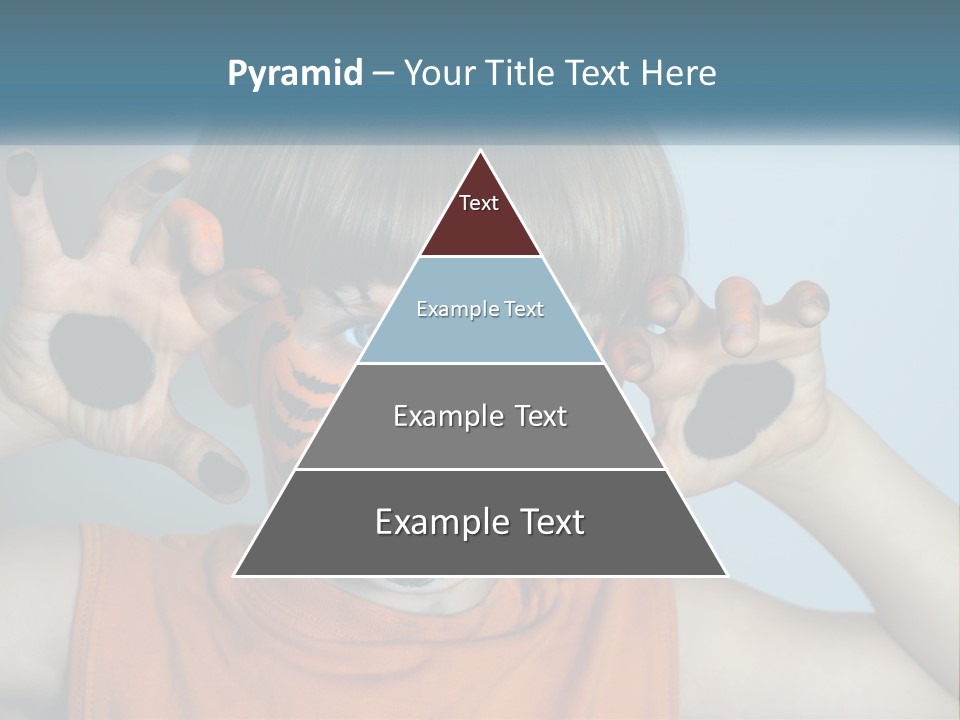 Pyramid – Your Title Text Here

Text

Example Text

Example Text

Example Text